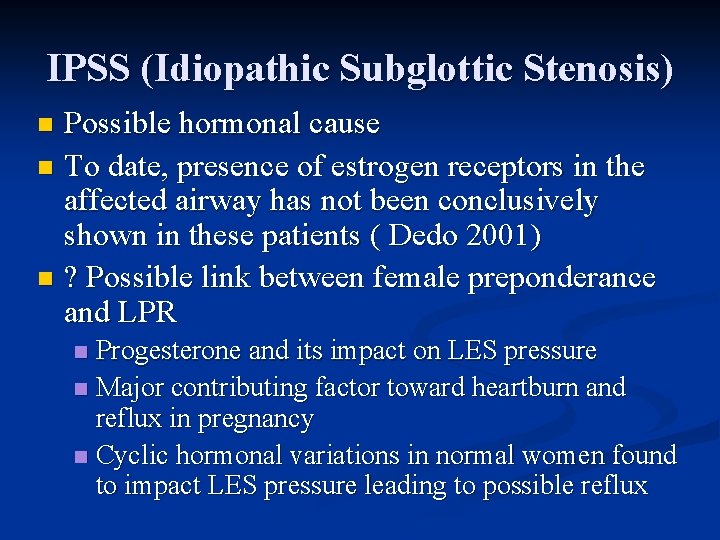 IPSS (Idiopathic Subglottic Stenosis)

- Possible hormonal cause
- To date, presence of estrogen receptors in the affected airway has not been conclusively shown in these patients ( Dedo 2001)
- ? Possible link between female preponderance and LPR
  - Progesterone and its impact on LES pressure
  - Major contributing factor toward heartburn and reflux in pregnancy
  - Cyclic hormonal variations in normal women found to impact LES pressure leading to possible reflux